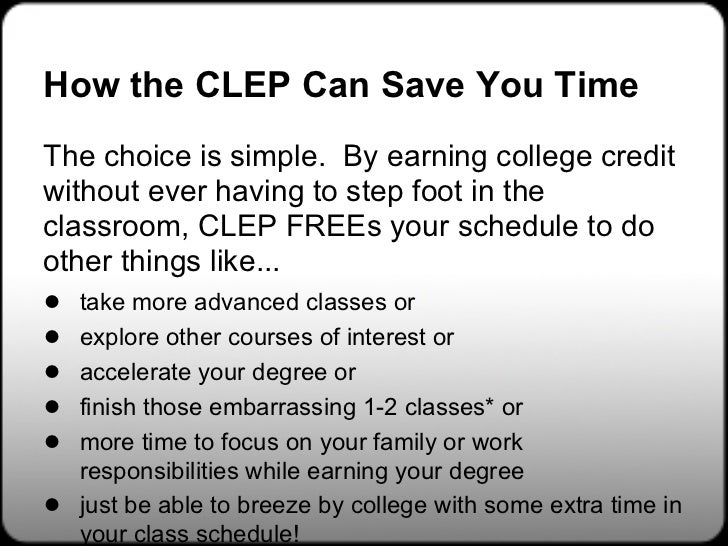 How the CLEP Can Save You Time

The choice is simple. By earning college credit without ever having to step foot in the classroom, CLEP FREEs your schedule to do other things like...

- take more advanced classes or
- explore other courses of interest or
- accelerate your degree or
- finish those embarrassing 1-2 classes* or
- more time to focus on your family or work responsibilities while earning your degree
- just be able to breeze by college with some extra time in your class schedule!